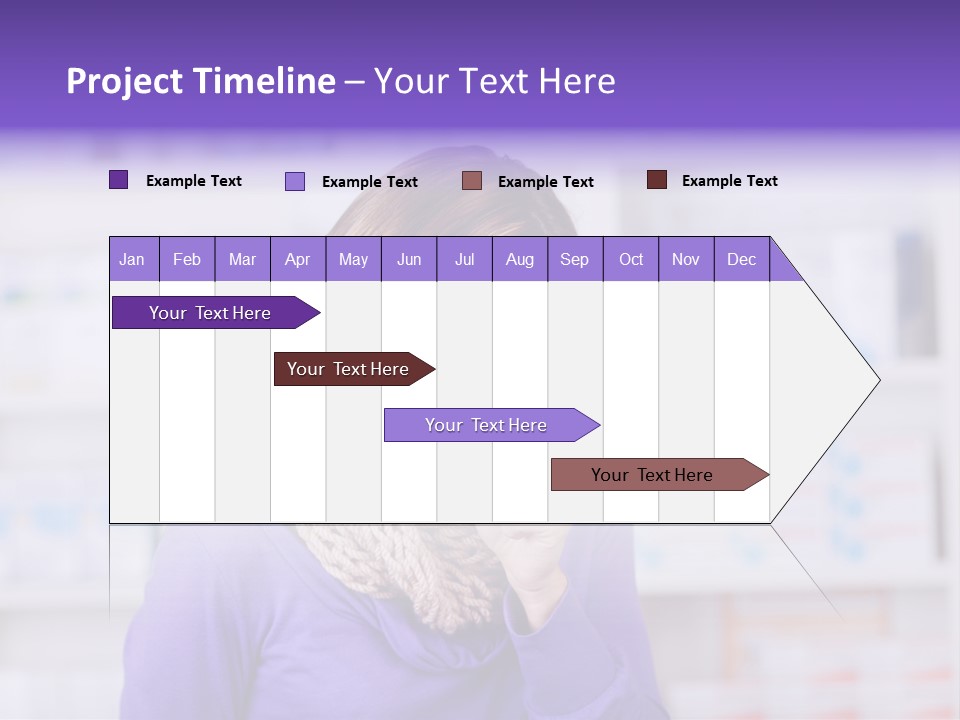 Project Timeline – Your Text Here

Example Text Example Text Example Text Example Text

| Jan | Feb | Mar | Apr | May | Jun | Jul | Aug | Sep | Oct | Nov | Dec |
|---|---|---|---|---|---|---|---|---|---|---|---|

Your Text Here

Your Text Here

Your Text Here

Your Text Here